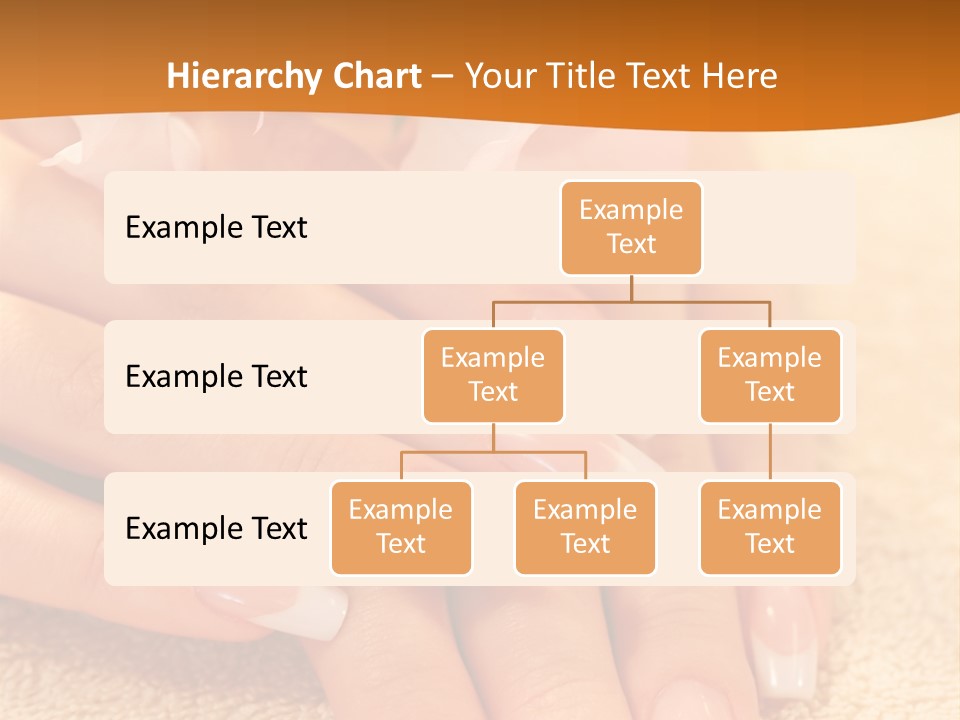 Hierarchy Chart – Your Title Text Here

Example Text

Example Text

Example Text

Example Text

Example Text

Example Text

Example Text

Example Text

Example Text